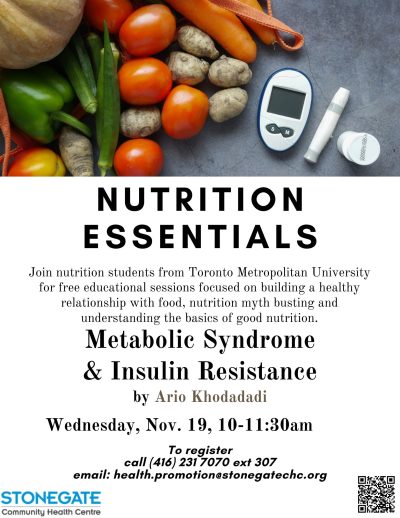 NUTRITION ESSENTIALS

Join nutrition students from Toronto Metropolitan University for free educational sessions focused on building a healthy relationship with food, nutrition myth busting and understanding the basics of good nutrition.

Metabolic Syndrome & Insulin Resistance

by Ario Khodadadi

Wednesday, Nov. 19, 10-11:30am

To register
call (416) 231 7070 ext 307
email: health.promotion@stonegatechc.org

STONEGATE
Community Health Centre